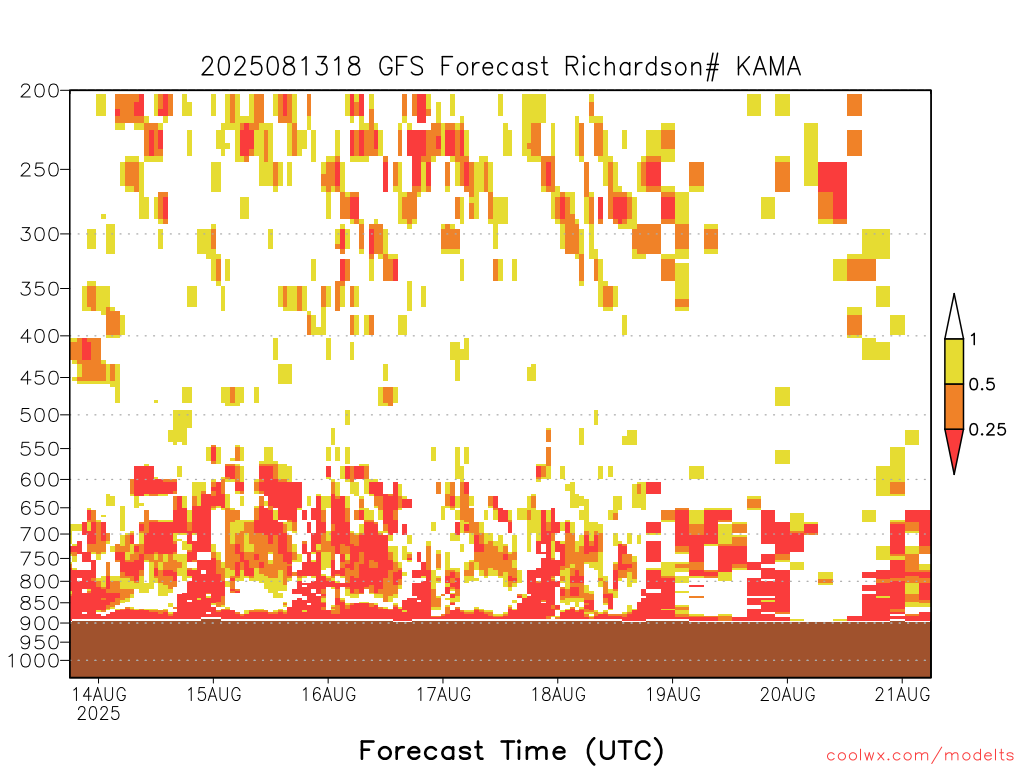 2025081318 GFS Forecast Richardson# KAMA

200
250
300
350
400
450
500
550
600
650
700
750
800
850
900
950
1000

1
0.5
0.25

14AUG
2025
15AUG
16AUG
17AUG
18AUG
19AUG
20AUG
21AUG

Forecast Time (UTC)

coolwx.com/modelts